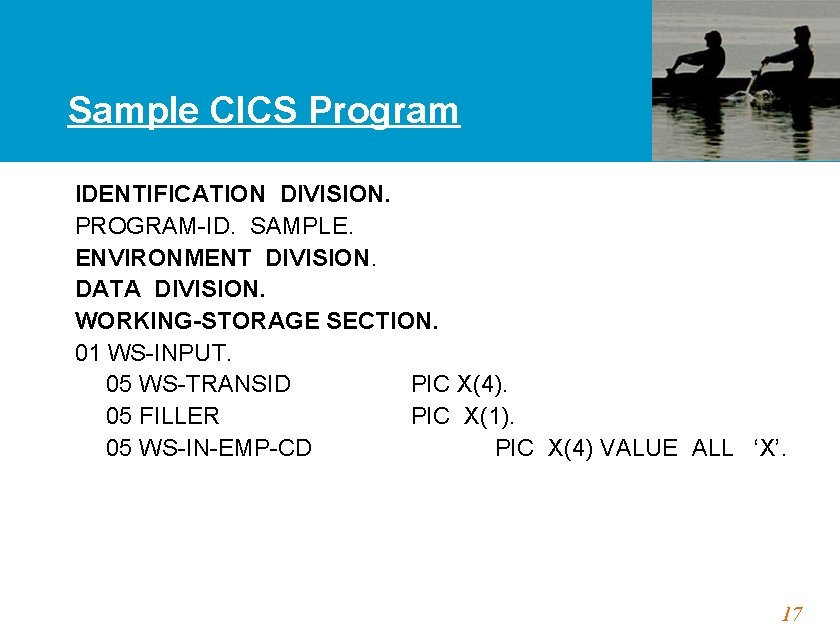 Sample CICS Program

IDENTIFICATION DIVISION.
PROGRAM-ID. SAMPLE.
ENVIRONMENT DIVISION.
DATA DIVISION.
WORKING-STORAGE SECTION.
01 WS-INPUT.
05 WS-TRANSID PIC X(4).
05 FILLER PIC X(1).
05 WS-IN-EMP-CD PIC X(4) VALUE ALL ‘X’.

17